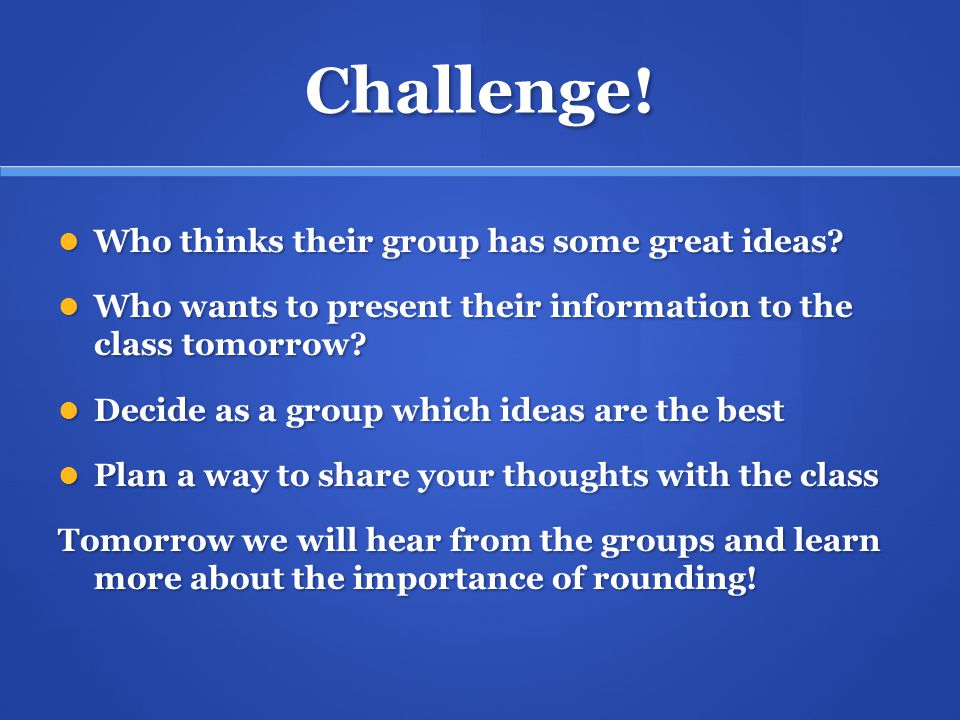 Challenge!

- Who thinks their group has some great ideas?
- Who wants to present their information to the class tomorrow?
- Decide as a group which ideas are the best
- Plan a way to share your thoughts with the class

Tomorrow we will hear from the groups and learn more about the importance of rounding!